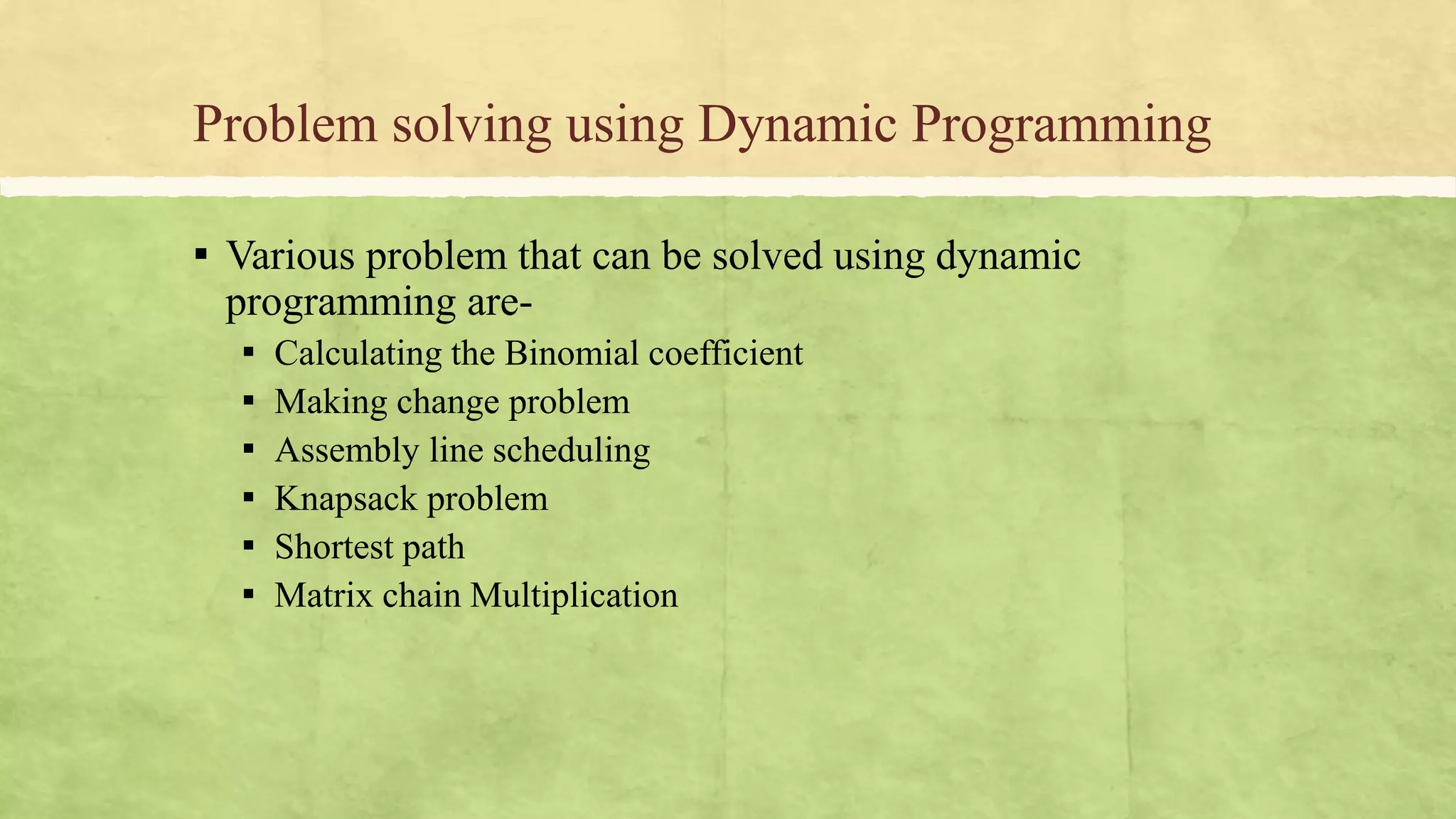 Problem solving using Dynamic Programming

▪ Various problem that can be solved using dynamic programming are-
  ▪ Calculating the Binomial coefficient
  ▪ Making change problem
  ▪ Assembly line scheduling
  ▪ Knapsack problem
  ▪ Shortest path
  ▪ Matrix chain Multiplication